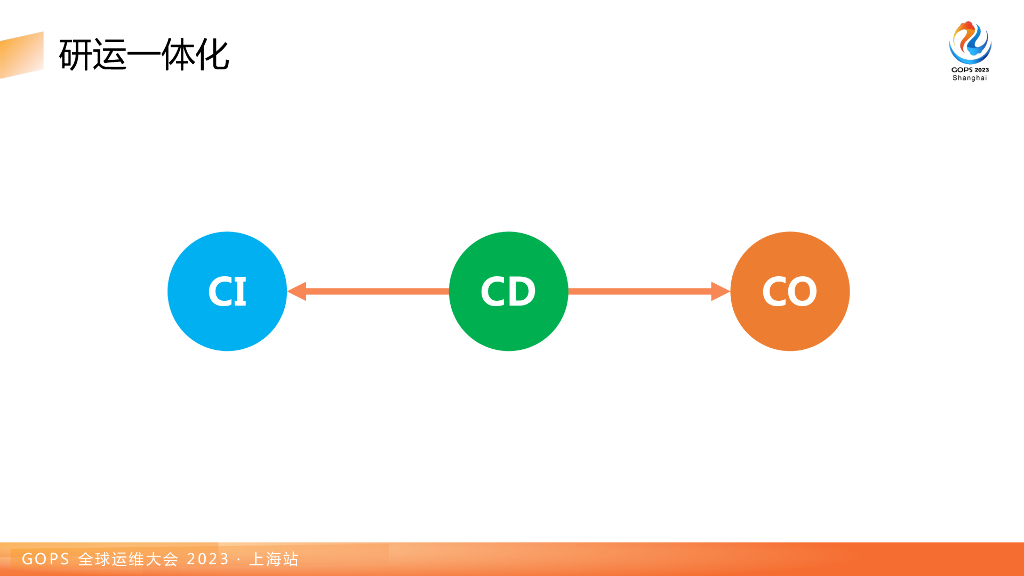 研运一体化

GOPS 2023
Shanghai

CI

CD

CO

GOPS 全球运维大会 2023 · 上海站